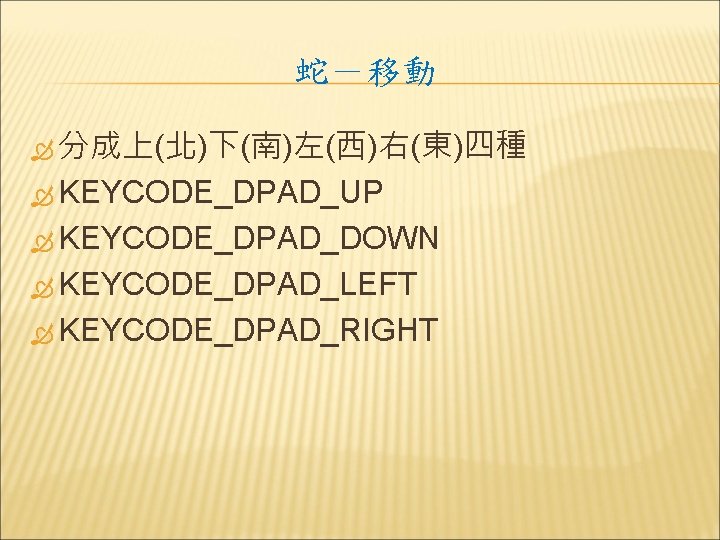 蛇－移動

分成上(北)下(南)左(西)右(東)四種
KEYCODE_DPAD_UP
KEYCODE_DPAD_DOWN
KEYCODE_DPAD_LEFT
KEYCODE_DPAD_RIGHT